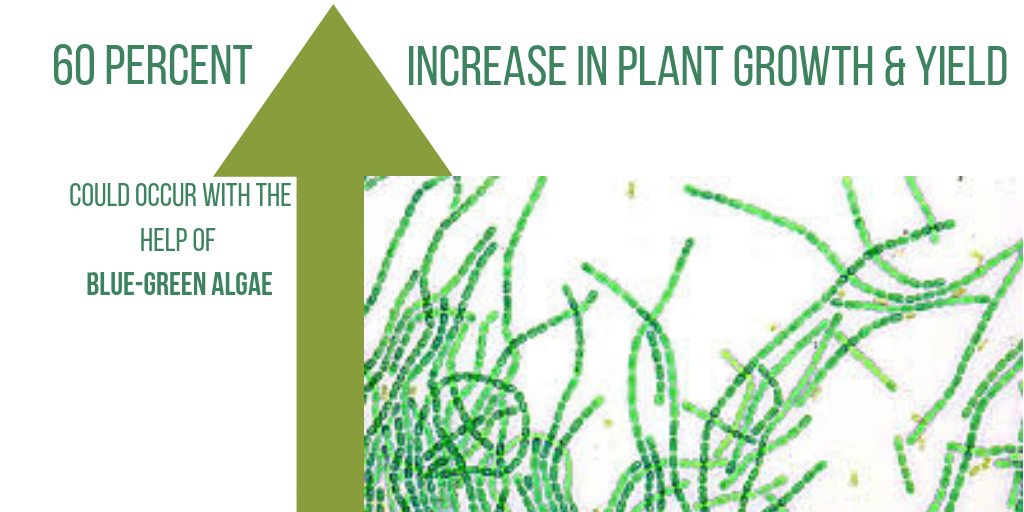 60 PERCENT

INCREASE IN PLANT GROWTH & YIELD

COULD OCCUR WITH THE HELP OF
BLUE-GREEN ALGAE